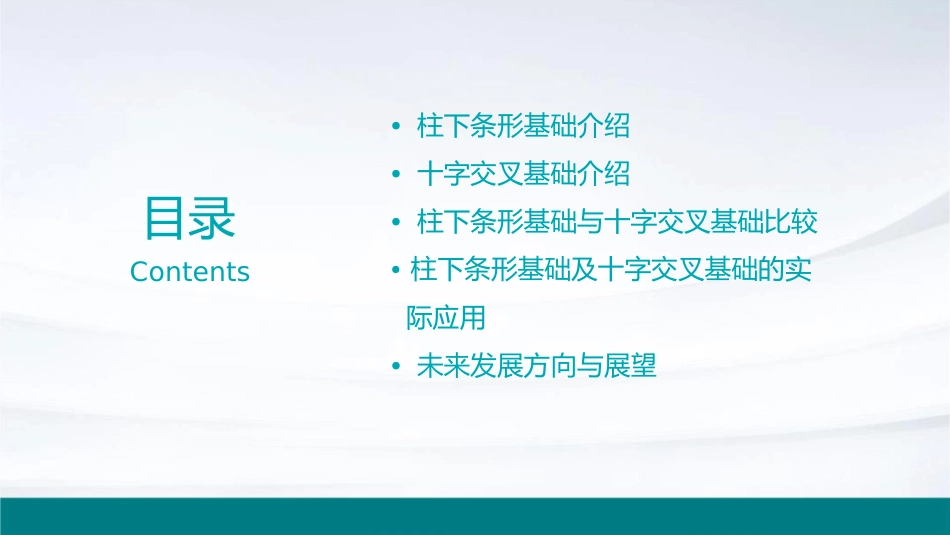 目录
Contents

• 柱下条形基础介绍
• 十字交叉基础介绍
• 柱下条形基础与十字交叉基础比较
• 柱下条形基础及十字交叉基础的实际应用
• 未来发展方向与展望